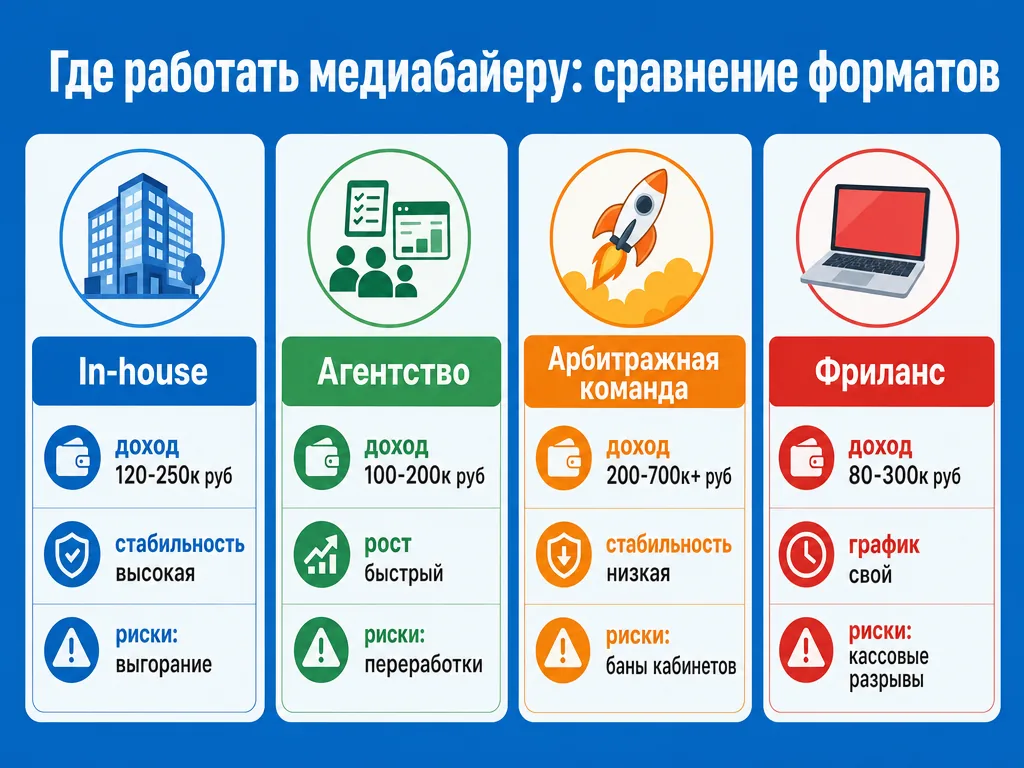 Где работать медиабайеру: сравнение форматов

In-house
доход
120-250к руб
стабильность
высокая
риски:
выгорание

Агентство
доход
100-200к руб
рост
быстрый
риски:
переработки

Арбитражная команда
доход
200-700к+ руб
стабильность
низкая
риски:
баны кабинетов

Фриланс
доход
80-300к руб
график
свой
риски:
кассовые разрывы